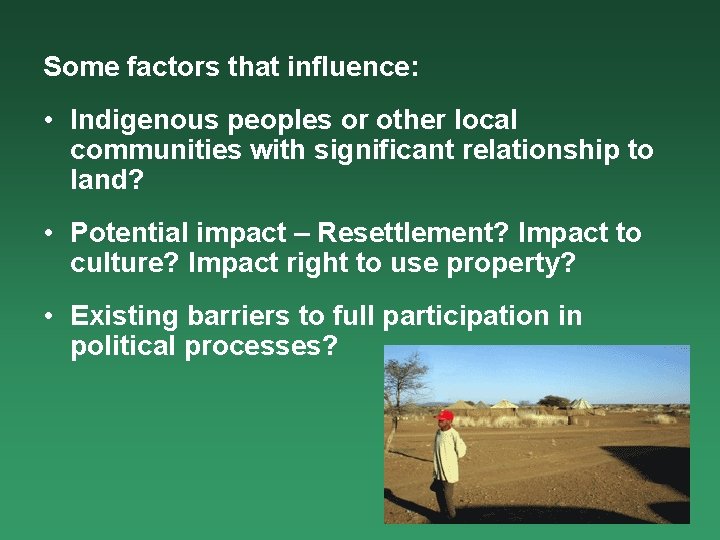 Some factors that influence:

• Indigenous peoples or other local communities with significant relationship to land?

• Potential impact – Resettlement? Impact to culture? Impact right to use property?

• Existing barriers to full participation in political processes?